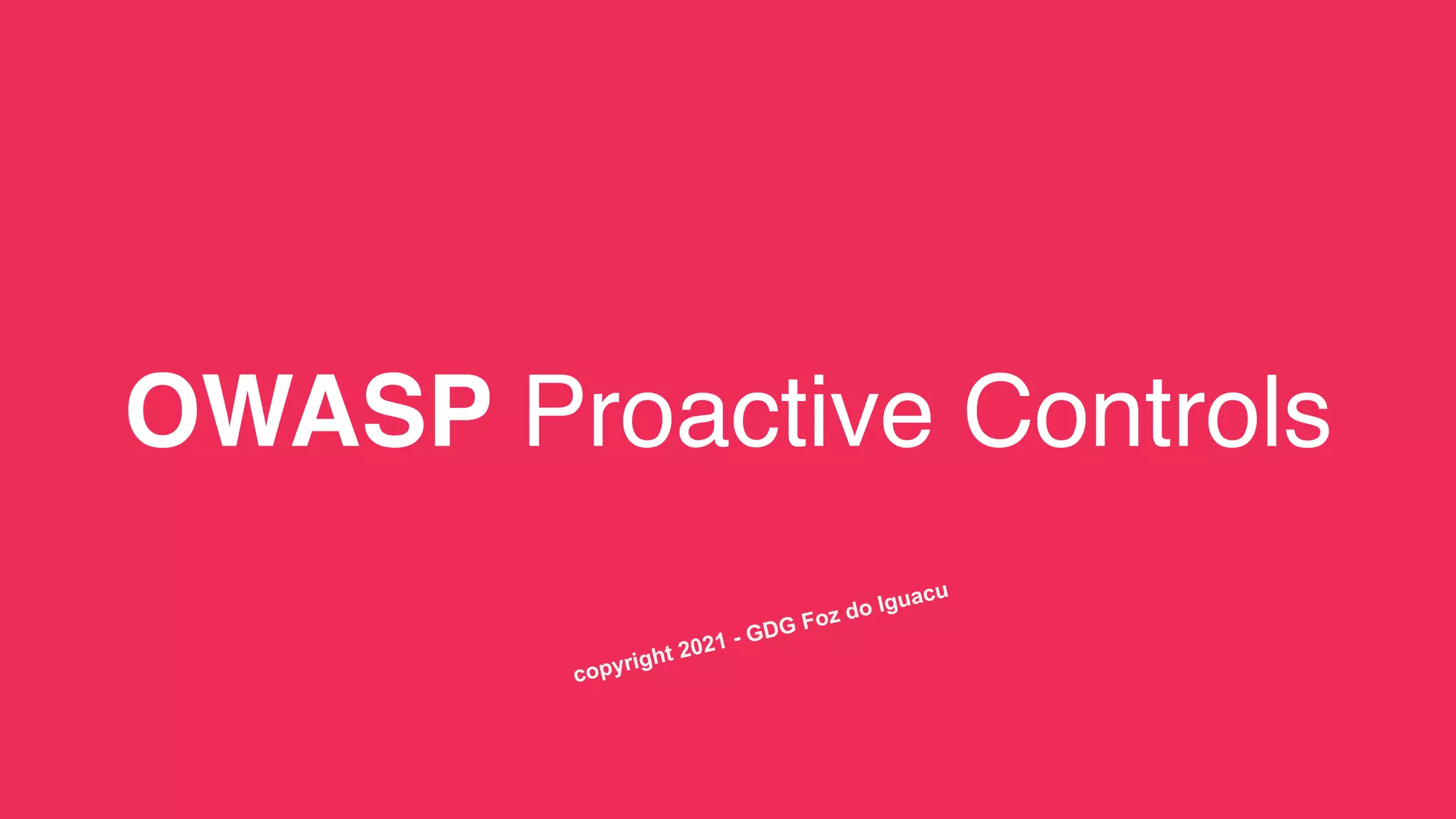 OWASP Proactive Controls

copyright 2021 - GDG Foz do Iguacu